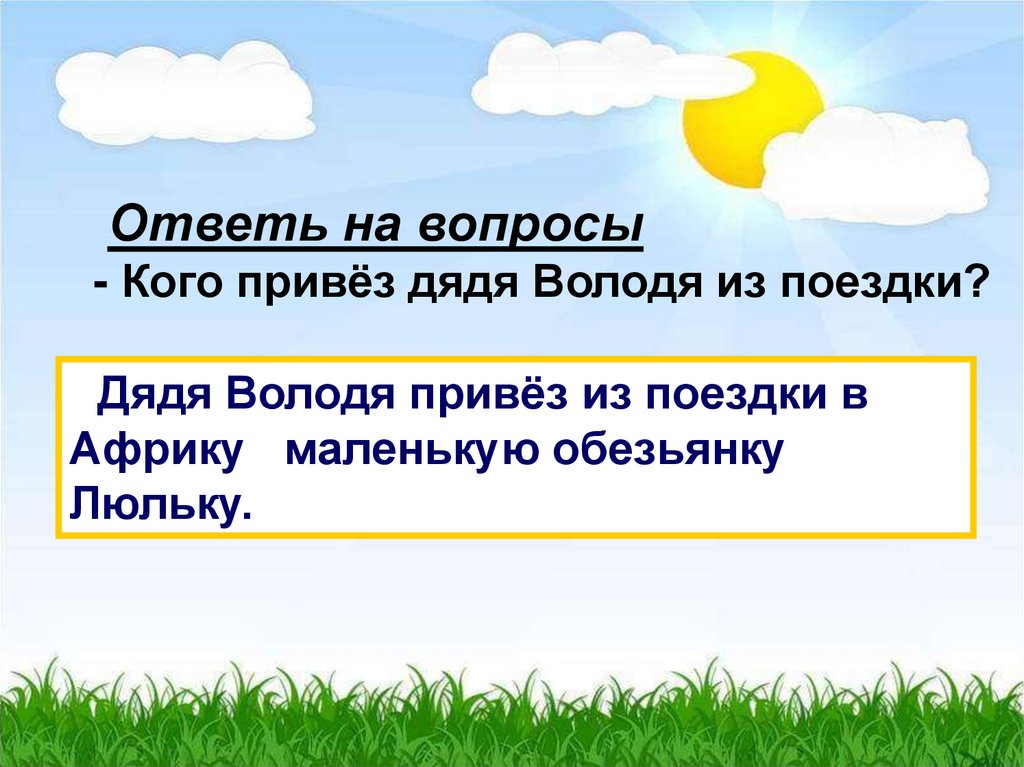 Ответь на вопросы
- Кого привёз дядя Володя из поездки?

Дядя Володя привёз из поездки в Африку маленькую обезьянку Люльку.